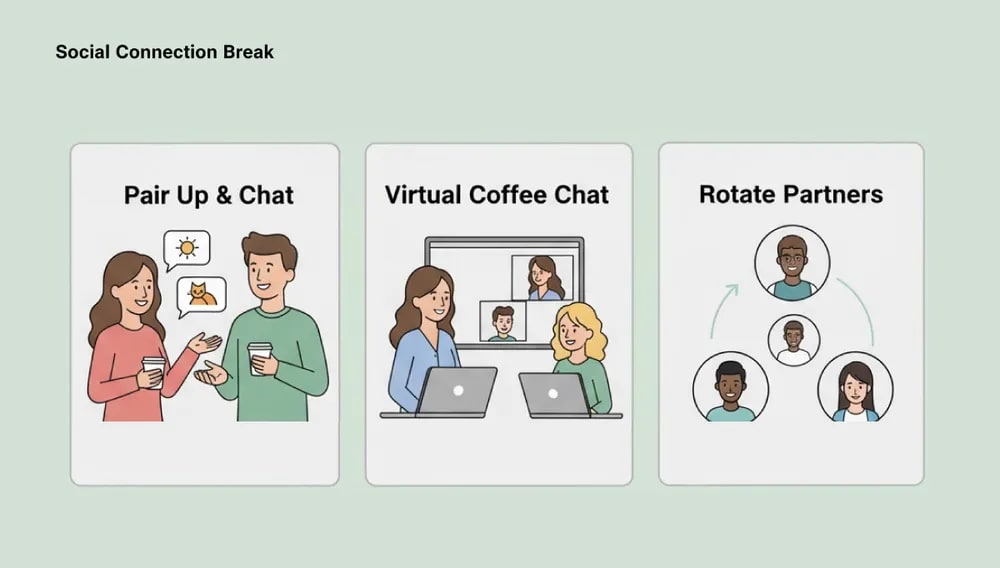 Social Connection Break

Pair Up & Chat

Virtual Coffee Chat

Rotate Partners